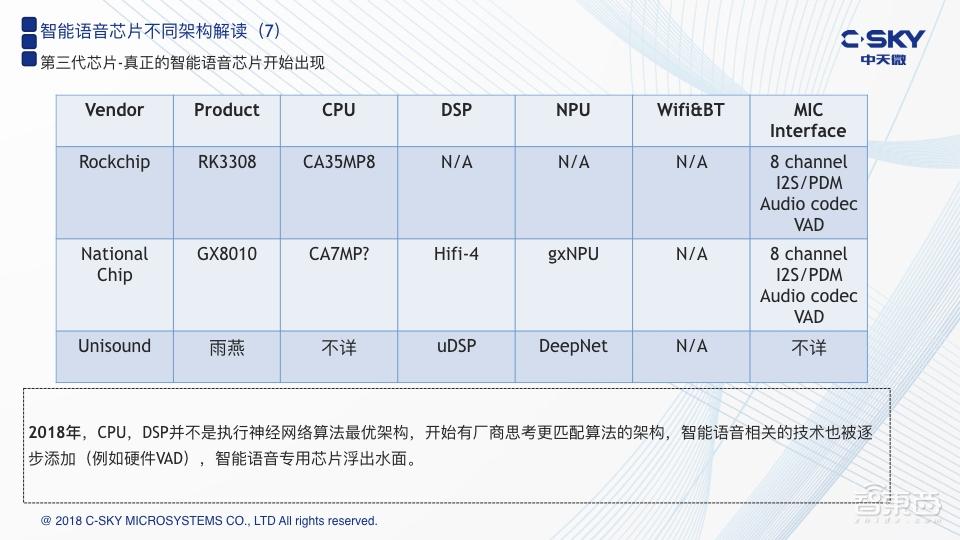 智能语音芯片不同架构解读（7）
第三代芯片-真正的智能语音芯片开始出现

C-SKY
中天微

| Vendor | Product | CPU | DSP | NPU | Wifi&BT | MIC Interface |
|---|---|---|---|---|---|---|
| Rockchip | RK3308 | CA35MP8 | N/A | N/A | N/A | 8 channel I2S/PDM Audio codec VAD |
| National Chip | GX8010 | CA7MP? | Hifi-4 | gxNPU | N/A | 8 channel I2S/PDM Audio codec VAD |
| Unisound | 雨燕 | 不详 | uDSP | DeepNet | N/A | 不详 |

2018年，CPU，DSP并不是执行神经网络算法最优架构，开始有厂商思考更匹配算法的架构，智能语音相关的技术也被逐步添加（例如硬件VAD），智能语音专用芯片浮出水面。

@ 2018 C-SKY MICROSYSTEMS CO., LTD All rights reserved.

智东西